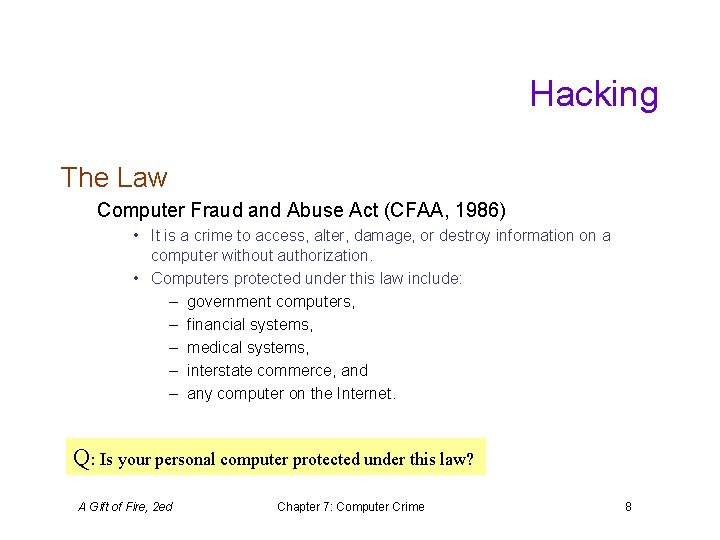 Hacking

The Law

Computer Fraud and Abuse Act (CFAA, 1986)

• It is a crime to access, alter, damage, or destroy information on a computer without authorization.
• Computers protected under this law include:
– government computers,
– financial systems,
– medical systems,
– interstate commerce, and
– any computer on the Internet.

Q: Is your personal computer protected under this law?

A Gift of Fire, 2ed Chapter 7: Computer Crime 8